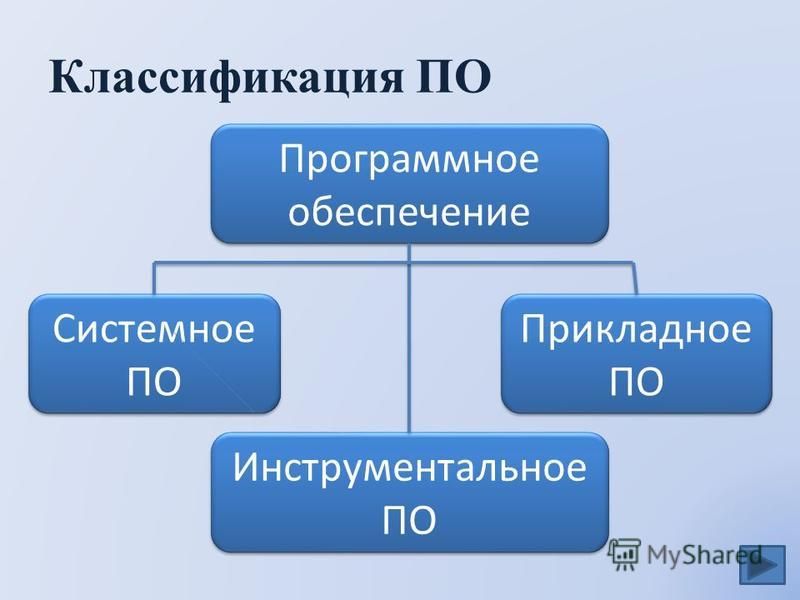 Классификация ПО

Программное обеспечение

Системное ПО

Прикладное ПО

Инструментальное ПО

MyShared